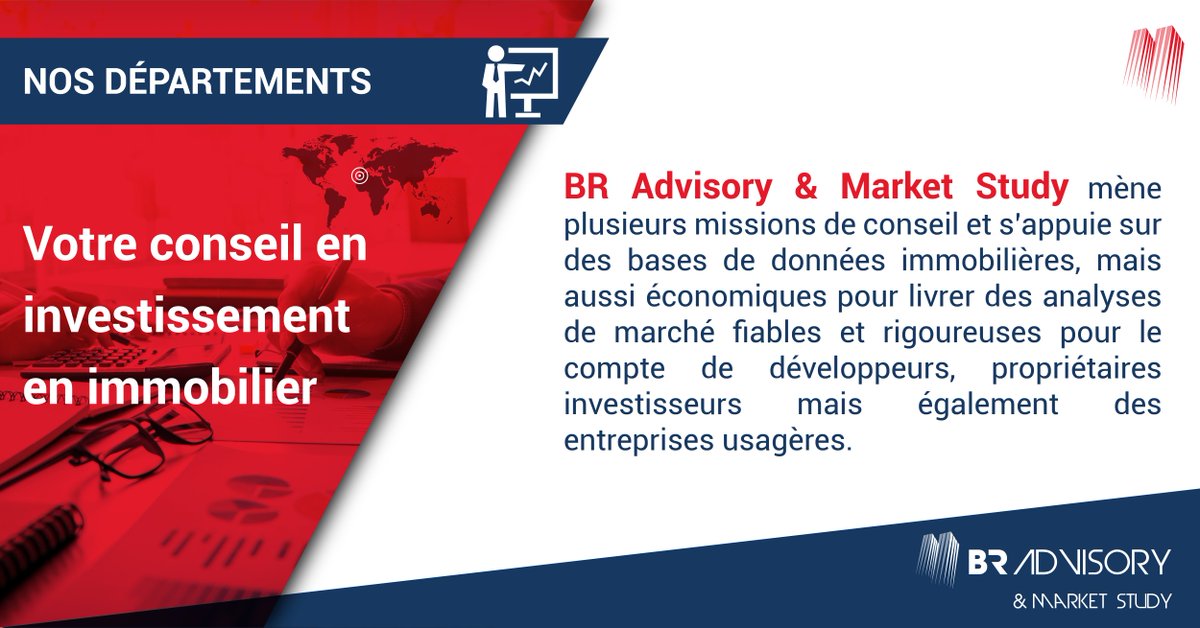 NOS DÉPARTEMENTS

Votre conseil en investissement en immobilier

BR Advisory & Market Study mène plusieurs missions de conseil et s'appuie sur des bases de données immobilières, mais aussi économiques pour livrer des analyses de marché fiables et rigoureuses pour le compte de développeurs, propriétaires investisseurs mais également des entreprises usagères.

BR ADVISORY
& MARKET STUDY